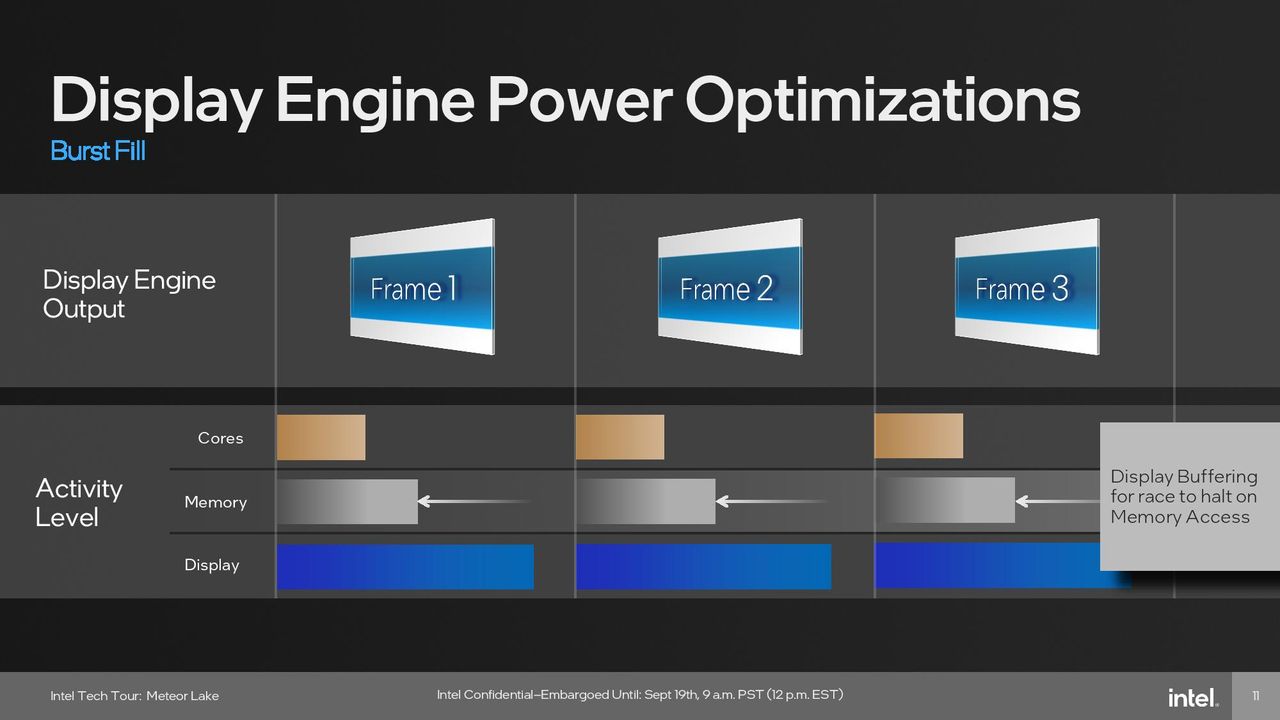 Display Engine Power Optimizations

Burst Fill

Display Engine Output

Frame 1

Frame 2

Frame 3

Activity Level

Cores

Memory

Display

Display Buffering for race to halt on Memory Access

Intel Tech Tour: Meteor Lake

Intel Confidential–Embargoed Until: Sept 19th, 9 a.m. PST (12 p.m. EST)

intel.

11